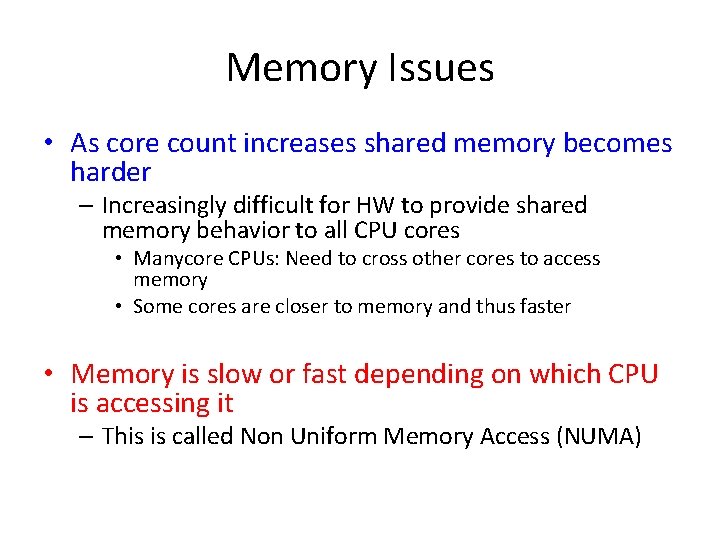 Memory Issues

• As core count increases shared memory becomes harder

– Increasingly difficult for HW to provide shared memory behavior to all CPU cores

• Manycore CPUs: Need to cross other cores to access memory

• Some cores are closer to memory and thus faster

• Memory is slow or fast depending on which CPU is accessing it

– This is called Non Uniform Memory Access (NUMA)